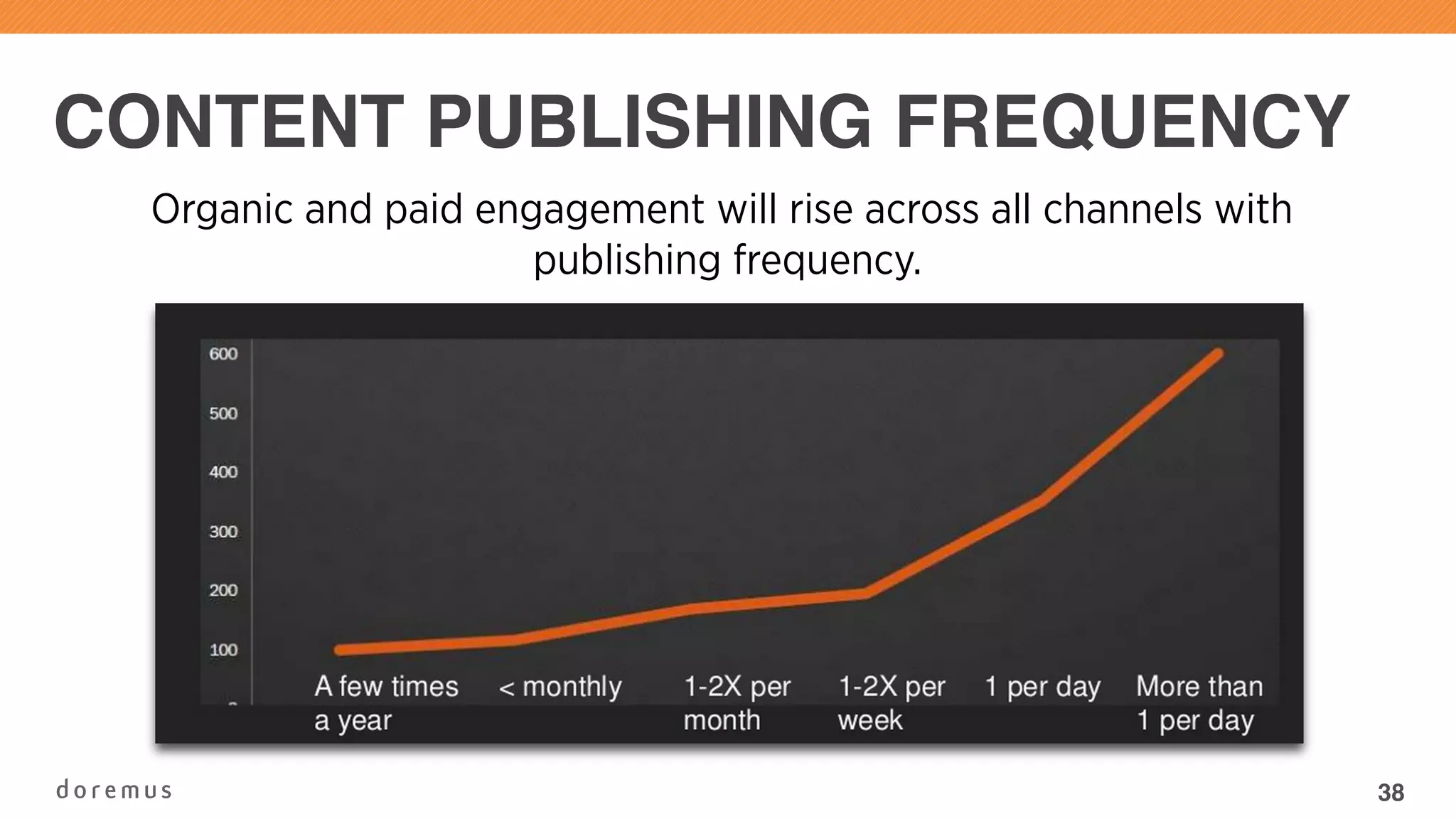 CONTENT PUBLISHING FREQUENCY

Organic and paid engagement will rise across all channels with publishing frequency.

600
500
400
300
200
100

A few times a year
< monthly
1-2X per month
1-2X per week
1 per day
More than 1 per day

doremus

38